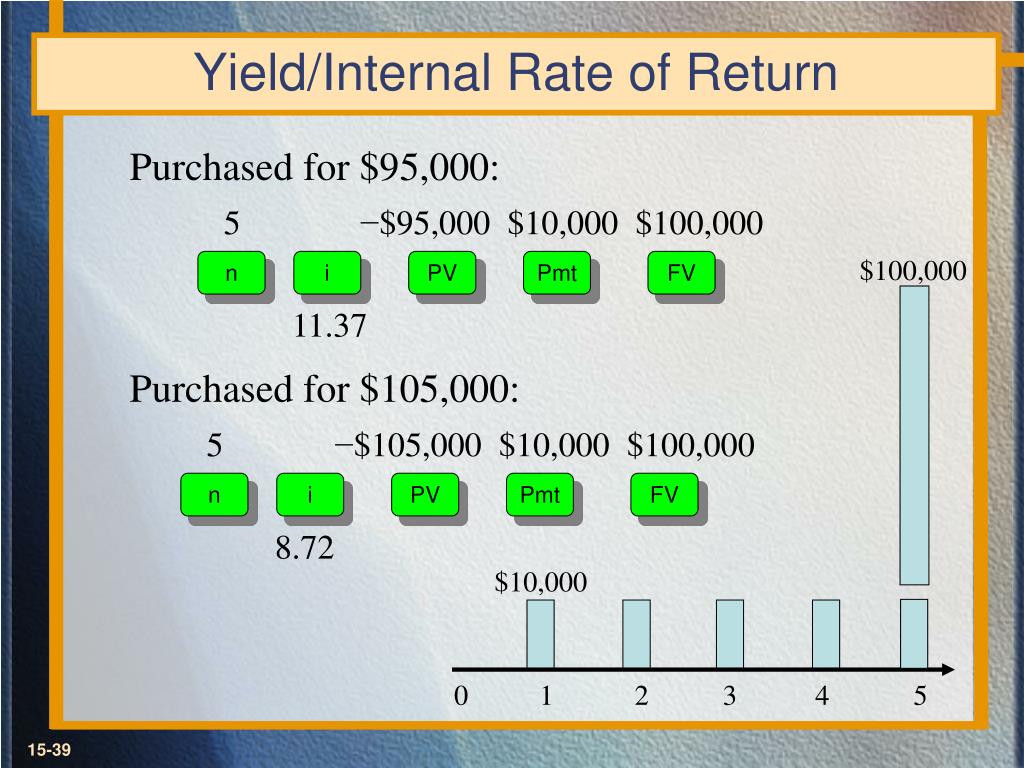 Yield/Internal Rate of Return

Purchased for \$95,000:

5 −\$95,000 \$10,000 \$100,000

n i PV Pmt FV

11.37

Purchased for \$105,000:

5 −\$105,000 \$10,000 \$100,000

n i PV Pmt FV

8.72

\$100,000

\$10,000

0 1 2 3 4 5

15-39